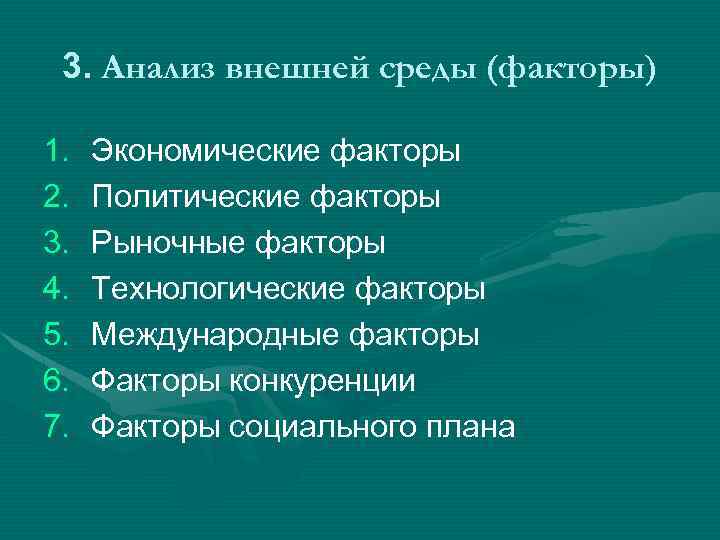 3. Анализ внешней среды (факторы)

1. Экономические факторы
2. Политические факторы
3. Рыночные факторы
4. Технологические факторы
5. Международные факторы
6. Факторы конкуренции
7. Факторы социального плана